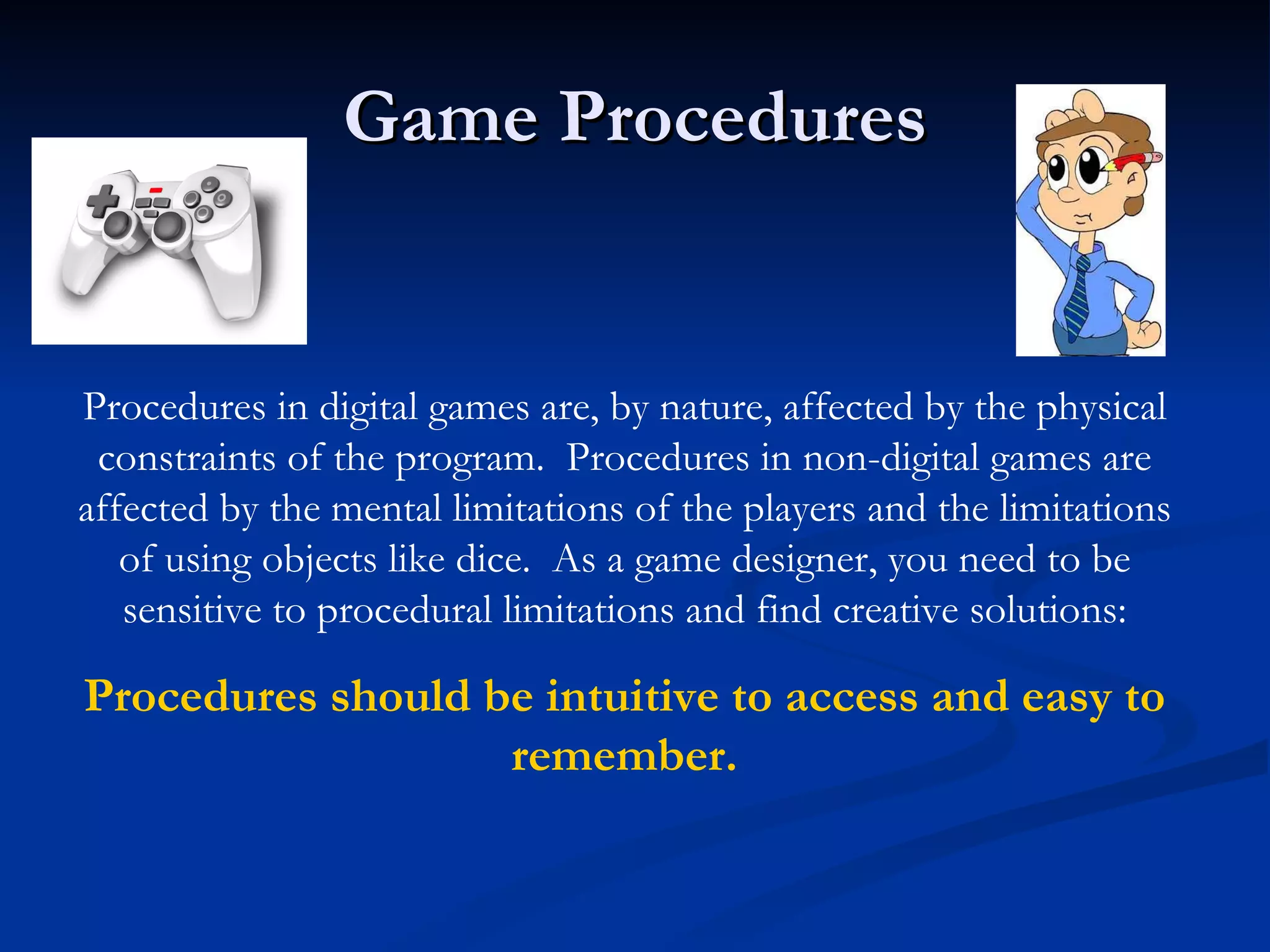 Game Procedures

Procedures in digital games are, by nature, affected by the physical constraints of the program. Procedures in non-digital games are affected by the mental limitations of the players and the limitations of using objects like dice. As a game designer, you need to be sensitive to procedural limitations and find creative solutions:

Procedures should be intuitive to access and easy to remember.